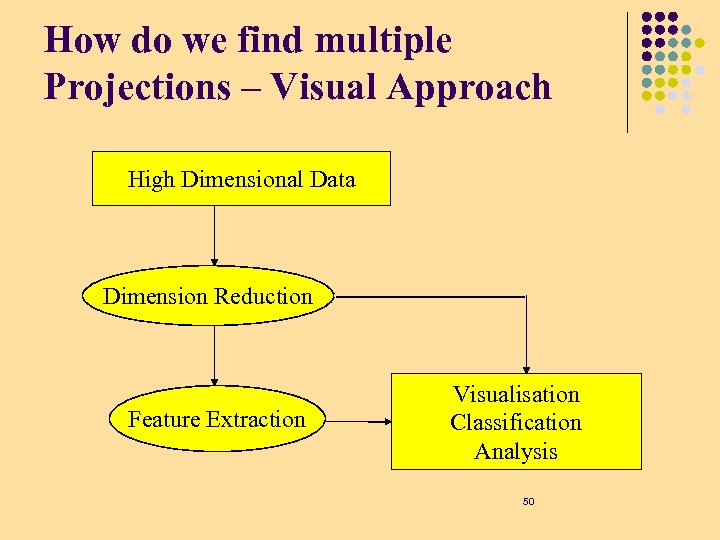 How do we find multiple Projections – Visual Approach

High Dimensional Data

Dimension Reduction

Feature Extraction

Visualisation
Classification
Analysis

50